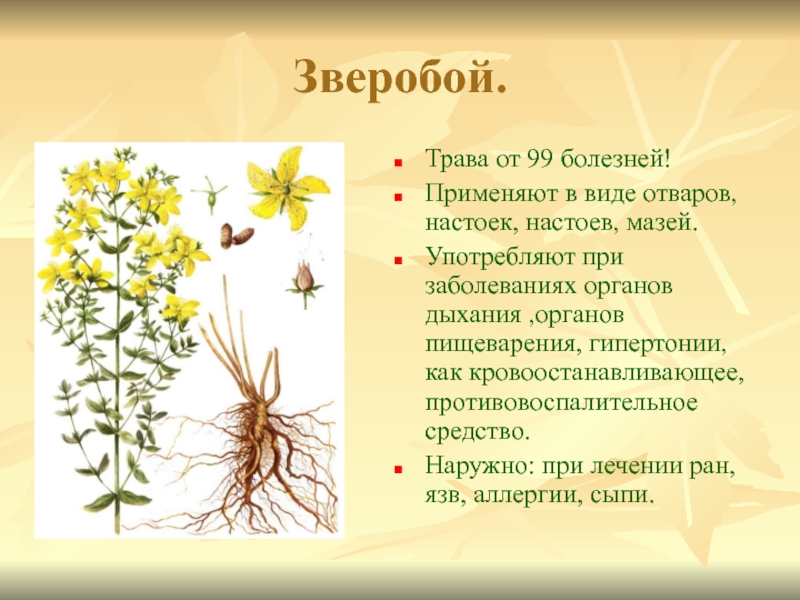 Зверобой.

- Трава от 99 болезней!
- Применяют в виде отваров, настоек, настоев, мазей.
- Употребляют при заболеваниях органов дыхания ,органов пищеварения, гипертонии, как кровоостанавливающее, противовоспалительное средство.
- Наружно: при лечении ран, язв, аллергии, сыпи.